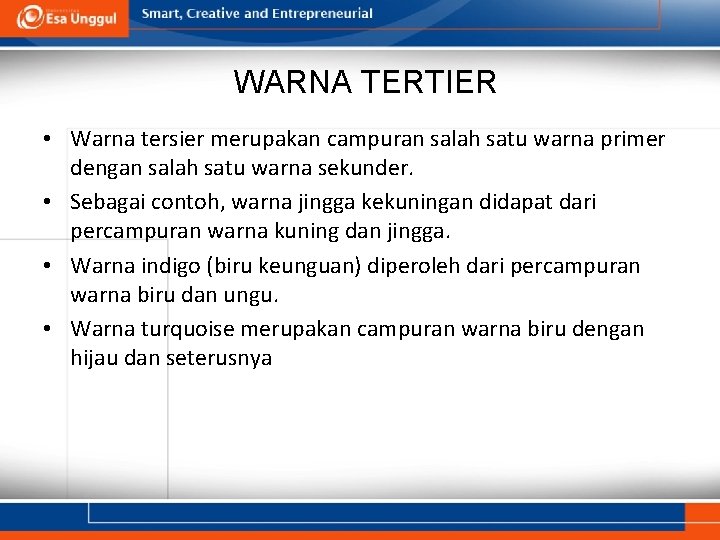 Esa Unggul

Smart, Creative and Entrepreneurial

WARNA TERTIER

• Warna tersier merupakan campuran salah satu warna primer dengan salah satu warna sekunder.

• Sebagai contoh, warna jingga kekuningan didapat dari percampuran warna kuning dan jingga.

• Warna indigo (biru keunguan) diperoleh dari percampuran warna biru dan ungu.

• Warna turquoise merupakan campuran warna biru dengan hijau dan seterusnya